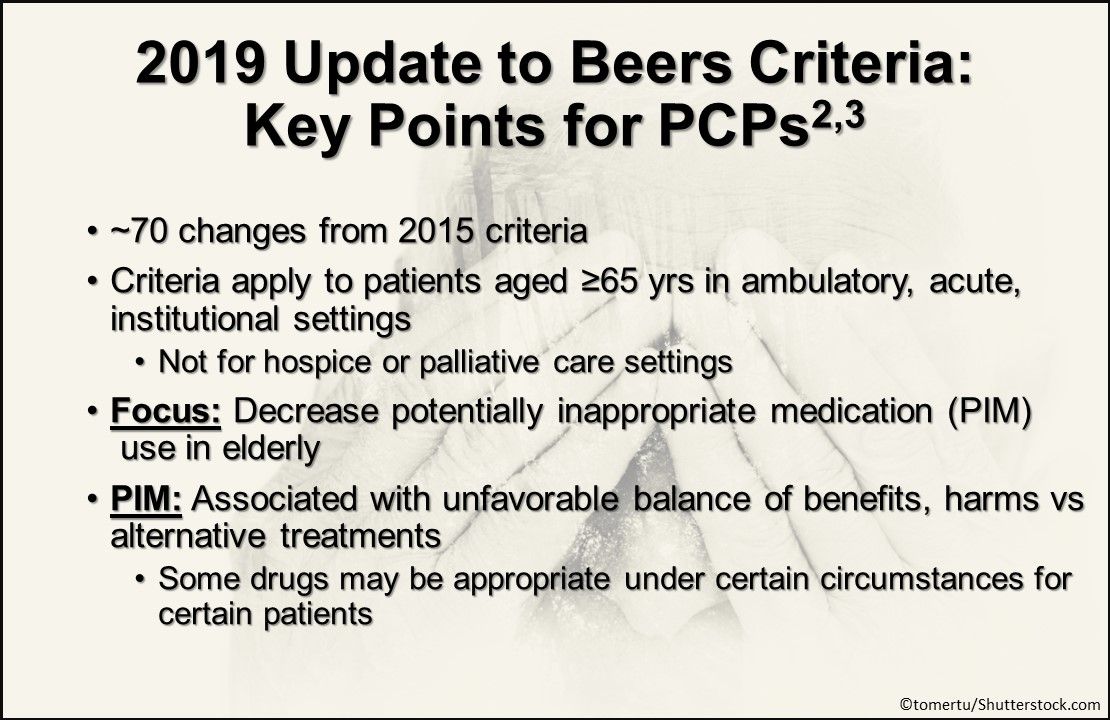 2019 Update to Beers Criteria: Key Points for PCPs$^{2,3}$

• ~70 changes from 2015 criteria

• Criteria apply to patients aged ≥65 yrs in ambulatory, acute, institutional settings

• Not for hospice or palliative care settings

• Focus: Decrease potentially inappropriate medication (PIM) use in elderly

• PIM: Associated with unfavorable balance of benefits, harms vs alternative treatments

• Some drugs may be appropriate under certain circumstances for certain patients

©tomertu/Shutterstock.com